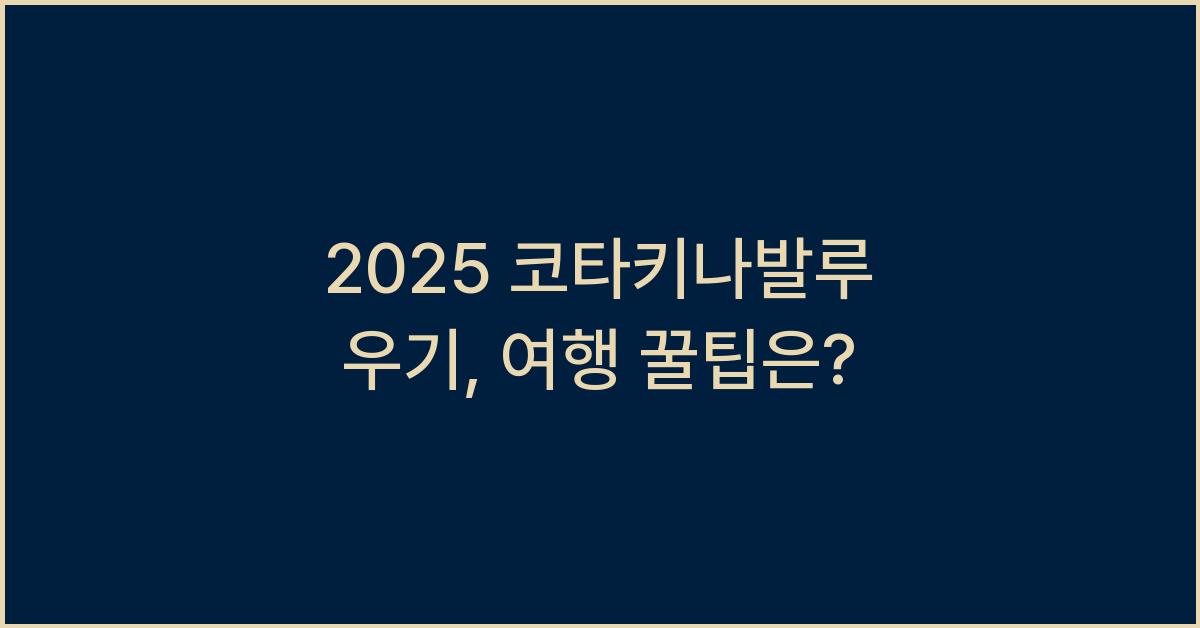 2025 코타키나발루 우기, 여행 꿀팁은?